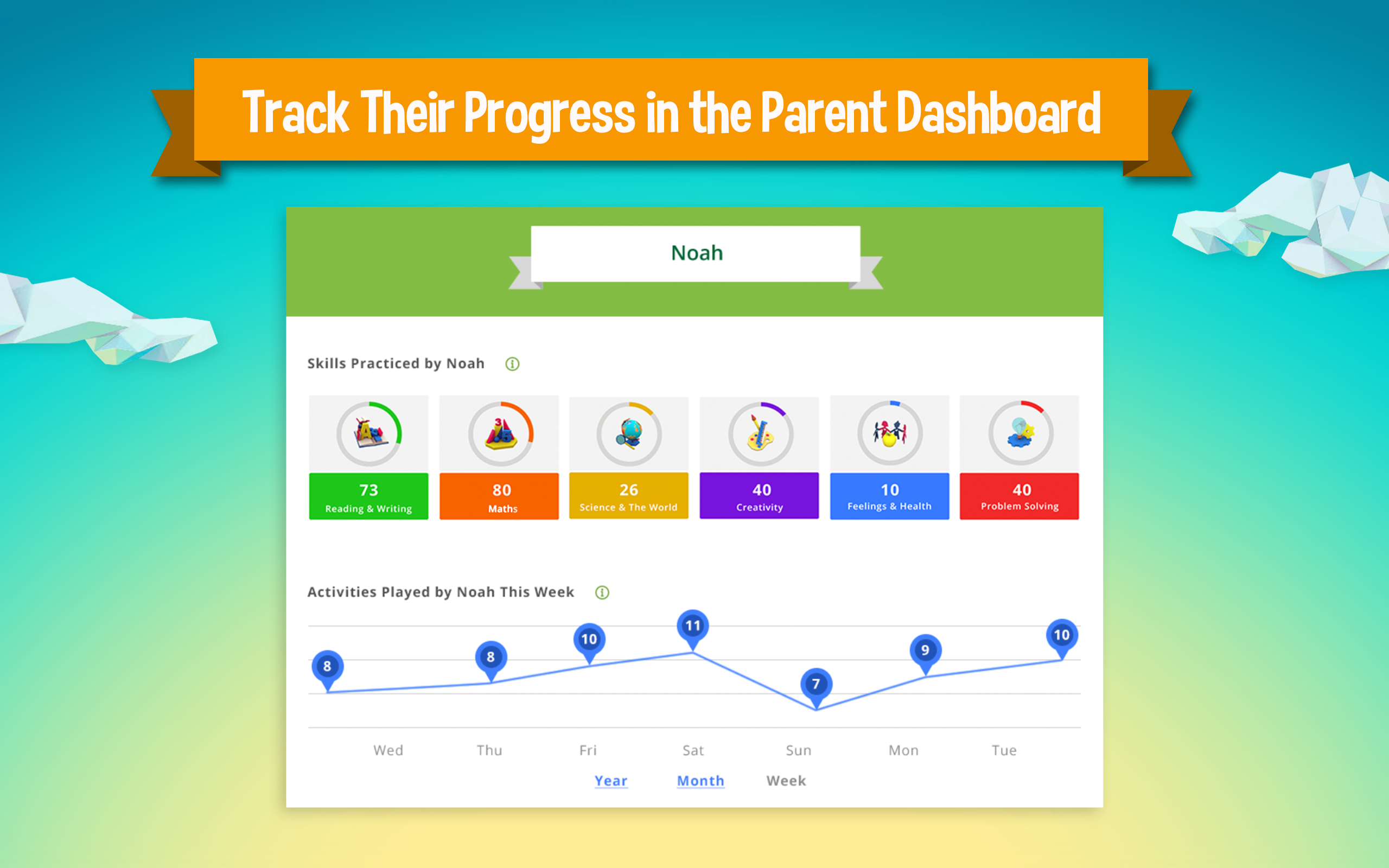 Track Their Progress in the Parent Dashboard

Noah

Skills Practiced by Noah

73
Reading & Writing

80
Maths

26
Science & The World

40
Creativity

10
Feelings & Health

40
Problem Solving

Activities Played by Noah This Week

8 8 10 11 7 9 10

Wed Thu Fri Sat Sun Mon Tue

Year Month Week